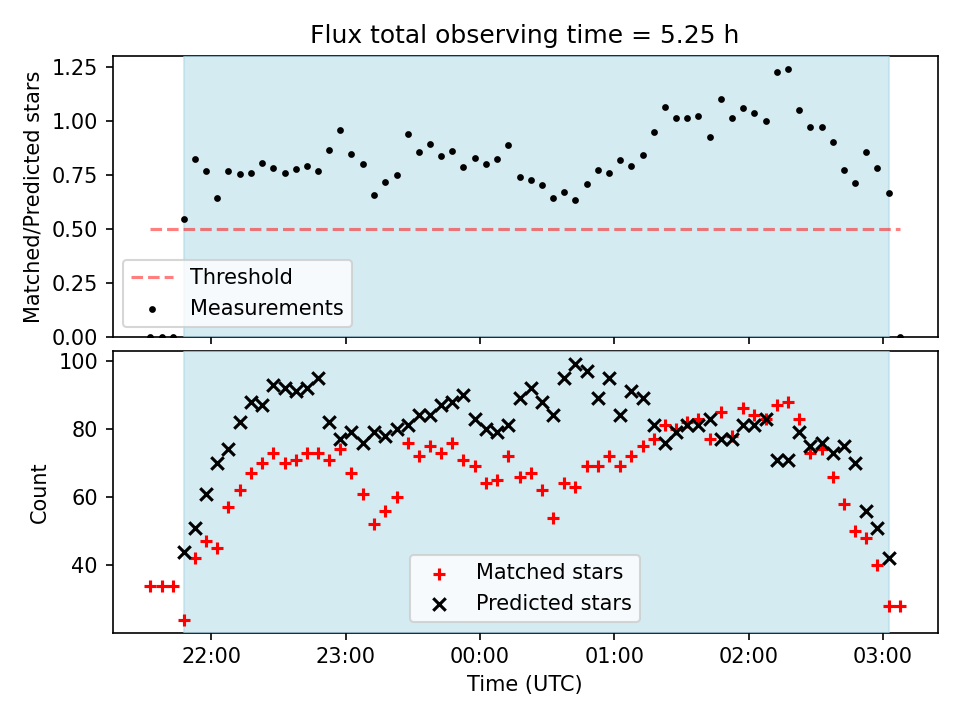 Flux total observing time = 5.25 h

Matched/Predicted stars

1.25
1.00
0.75
0.50
0.25
0.00

Threshold
Measurements

Count

100
80
60
40

Matched stars
Predicted stars

22:00
23:00
00:00
01:00
02:00
03:00

Time (UTC)